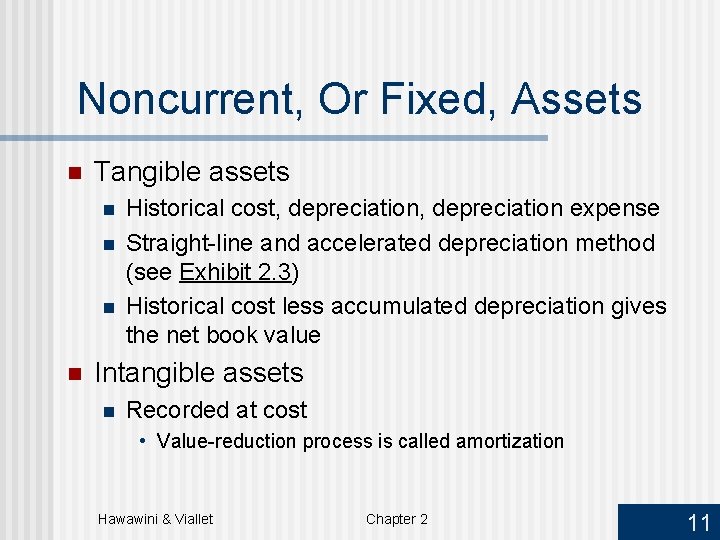 Noncurrent, Or Fixed, Assets

Tangible assets

Historical cost, depreciation, depreciation expense

Straight-line and accelerated depreciation method (see Exhibit 2.3)

Historical cost less accumulated depreciation gives the net book value

Intangible assets

Recorded at cost

• Value-reduction process is called amortization

Hawawini & Viallet

Chapter 2

11